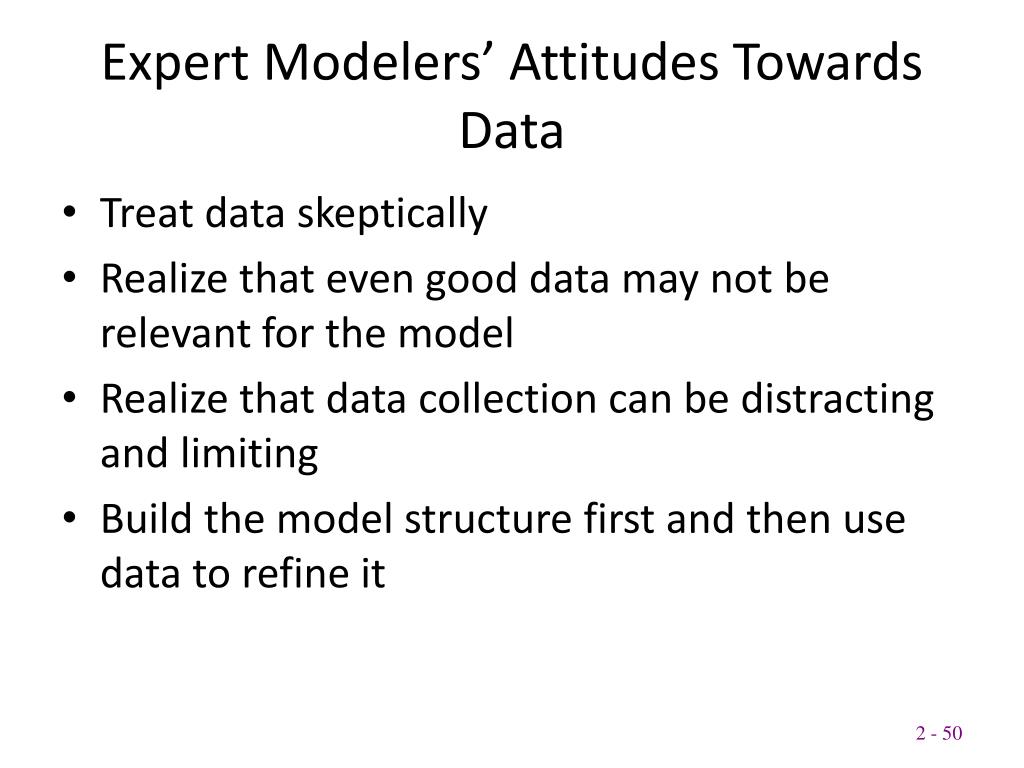 Expert Modelers’ Attitudes Towards Data

• Treat data skeptically
• Realize that even good data may not be relevant for the model
• Realize that data collection can be distracting and limiting
• Build the model structure first and then use data to refine it

2 - 50